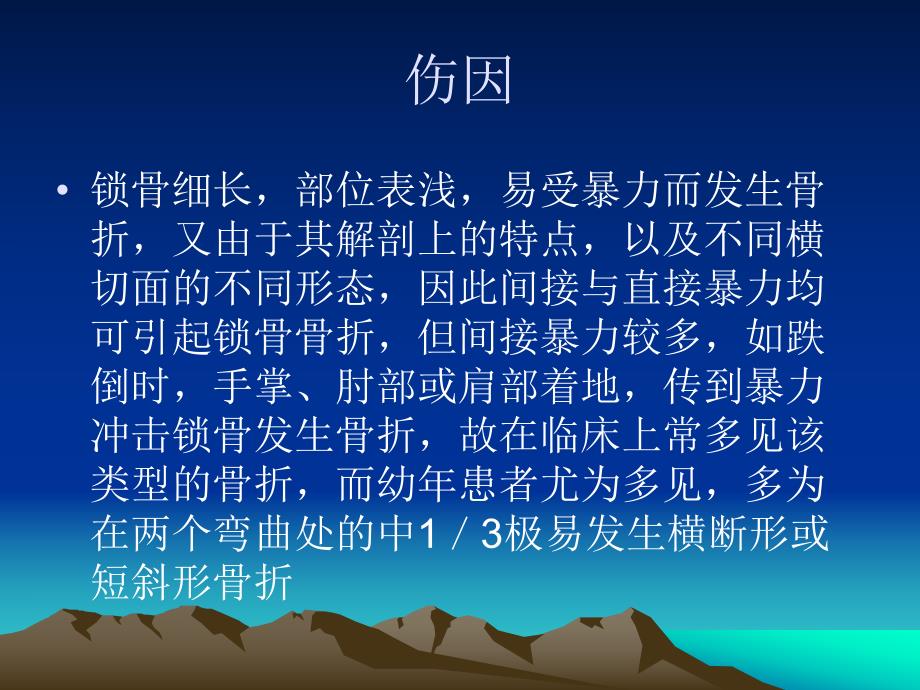 伤因

• 锁骨细长，部位表浅，易受暴力而发生骨折，又由于其解剖上的特点，以及不同横切面的不同形态，因此间接与直接暴力均可引起锁骨骨折，但间接暴力较多，如跌倒时，手掌、肘部或肩部着地，传到暴力冲击锁骨发生骨折，故在临床上常多见该类型的骨折，而幼年患者尤为多见，多为在两个弯曲处的中1／3极易发生横断形或短斜形骨折